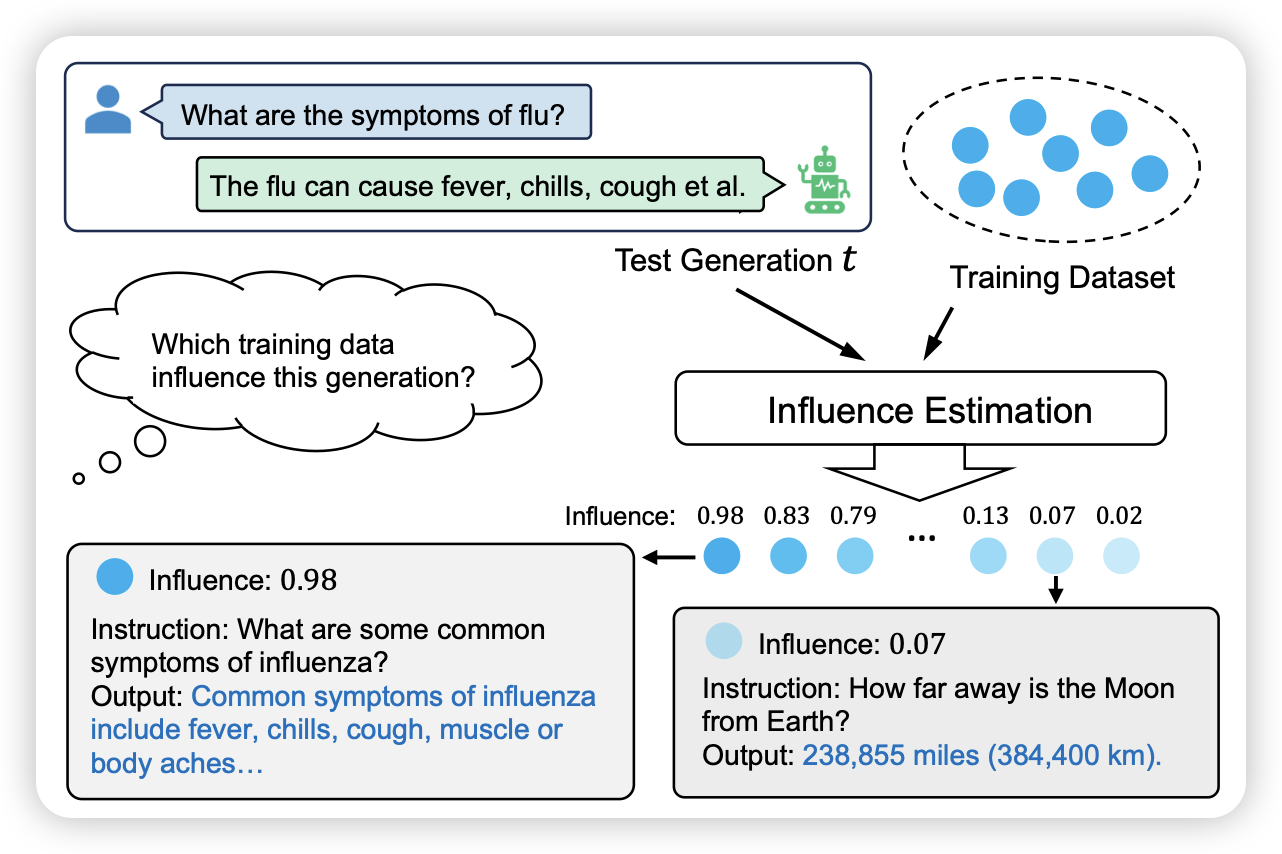 What are the symptoms of flu?

The flu can cause fever, chills, cough et al.

Test Generation $t$

Training Dataset

Which training data influence this generation?

Influence Estimation

Influence: 0.98 0.83 0.79 ... 0.13 0.07 0.02

Influence: 0.98

Instruction: What are some common symptoms of influenza?
Output: Common symptoms of influenza include fever, chills, cough, muscle or body aches…

Influence: 0.07

Instruction: How far away is the Moon from Earth?
Output: 238,855 miles (384,400 km).